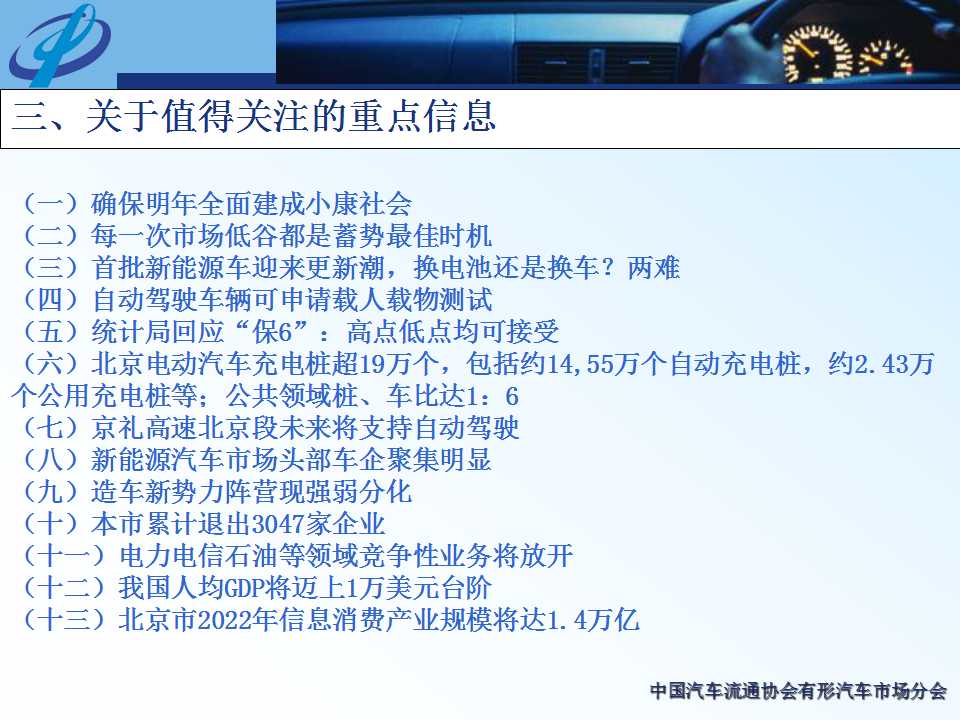 三、关于值得关注的重点信息

（一）确保明年全面建成小康社会
（二）每一次市场低谷都是蓄势最佳时机
（三）首批新能源车迎来更新潮，换电池还是换车？两难
（四）自动驾驶车辆可申请载人载物测试
（五）统计局回应“保6”：高点低点均可接受
（六）北京电动汽车充电桩超19万个，包括约14,55万个自动充电桩，约2.43万个公用充电桩等；公共领域桩、车比达1：6
（七）京礼高速北京段未来将支持自动驾驶
（八）新能源汽车市场头部车企聚集明显
（九）造车新势力阵营现强弱分化
（十）本市累计退出3047家企业
（十一）电力电信石油等领域竞争性业务将放开
（十二）我国人均GDP将迈上1万美元台阶
（十三）北京市2022年信息消费产业规模将达1.4万亿

中国汽车流通协会有形汽车市场分会